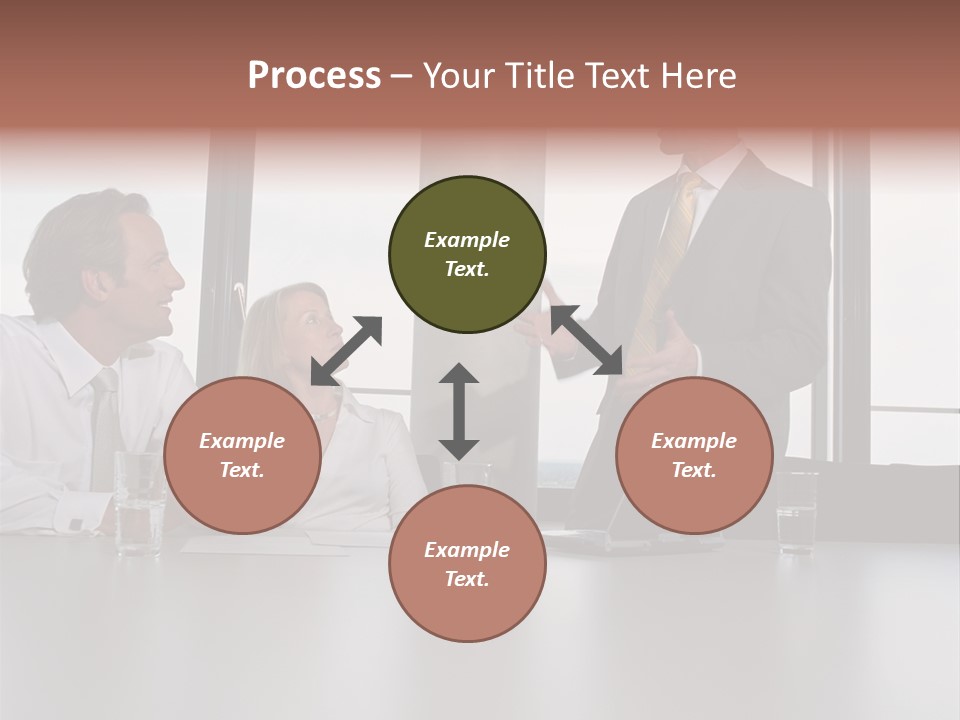 Process – Your Title Text Here

Example Text.

Example Text.

Example Text.

Example Text.